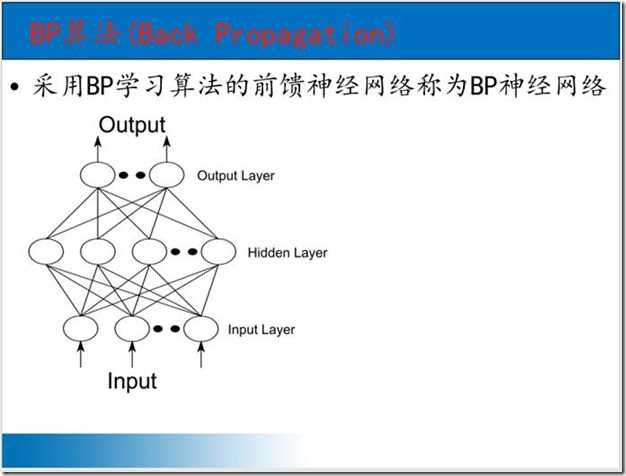 BP算法(Back Propagation)

• 采用BP学习算法的前馈神经网络称为BP神经网络

Output

Output Layer

Hidden Layer

Input Layer

Input